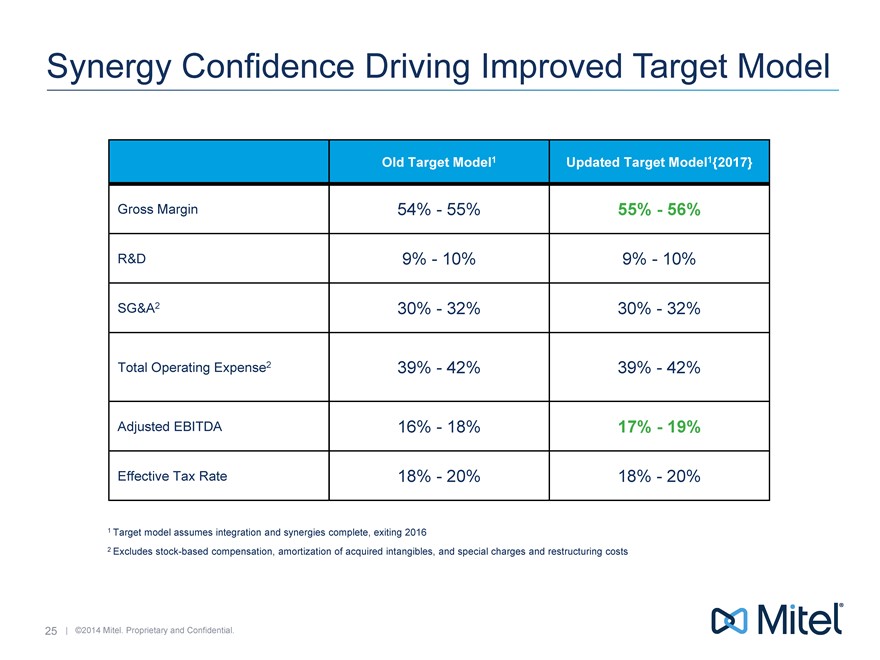 Synergy Confidence Driving Improved Target Model

| | Old Target Model$^1$ | Updated Target Model$^1${2017} |
|---|---|---|
| Gross Margin | 54% - 55% | 55% - 56% |
| R&D | 9% - 10% | 9% - 10% |
| SG&A$^2$ | 30% - 32% | 30% - 32% |
| Total Operating Expense$^2$ | 39% - 42% | 39% - 42% |
| Adjusted EBITDA | 16% - 18% | 17% - 19% |
| Effective Tax Rate | 18% - 20% | 18% - 20% |

$^1$ Target model assumes integration and synergies complete, exiting 2016

$^2$ Excludes stock-based compensation, amortization of acquired intangibles, and special charges and restructuring costs

25 | ©2014 Mitel. Proprietary and Confidential.

Mitel®